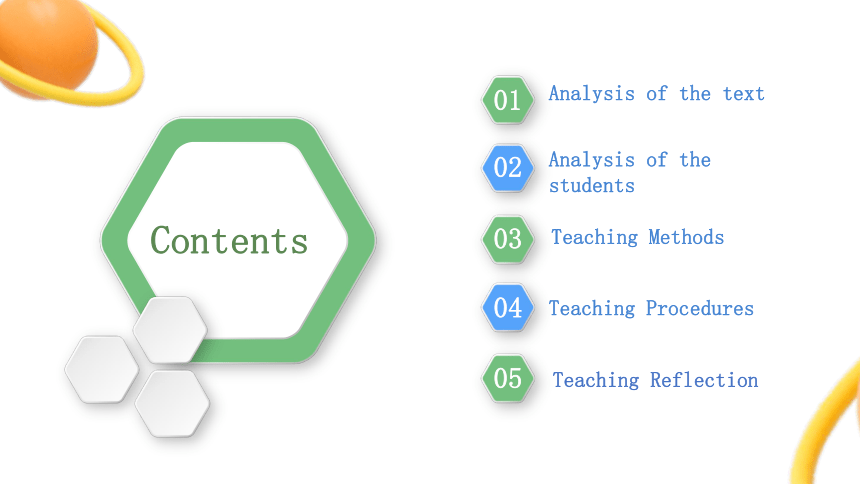 Contents

01 Analysis of the text

02 Analysis of the students

03 Teaching Methods

04 Teaching Procedures

05 Teaching Reflection